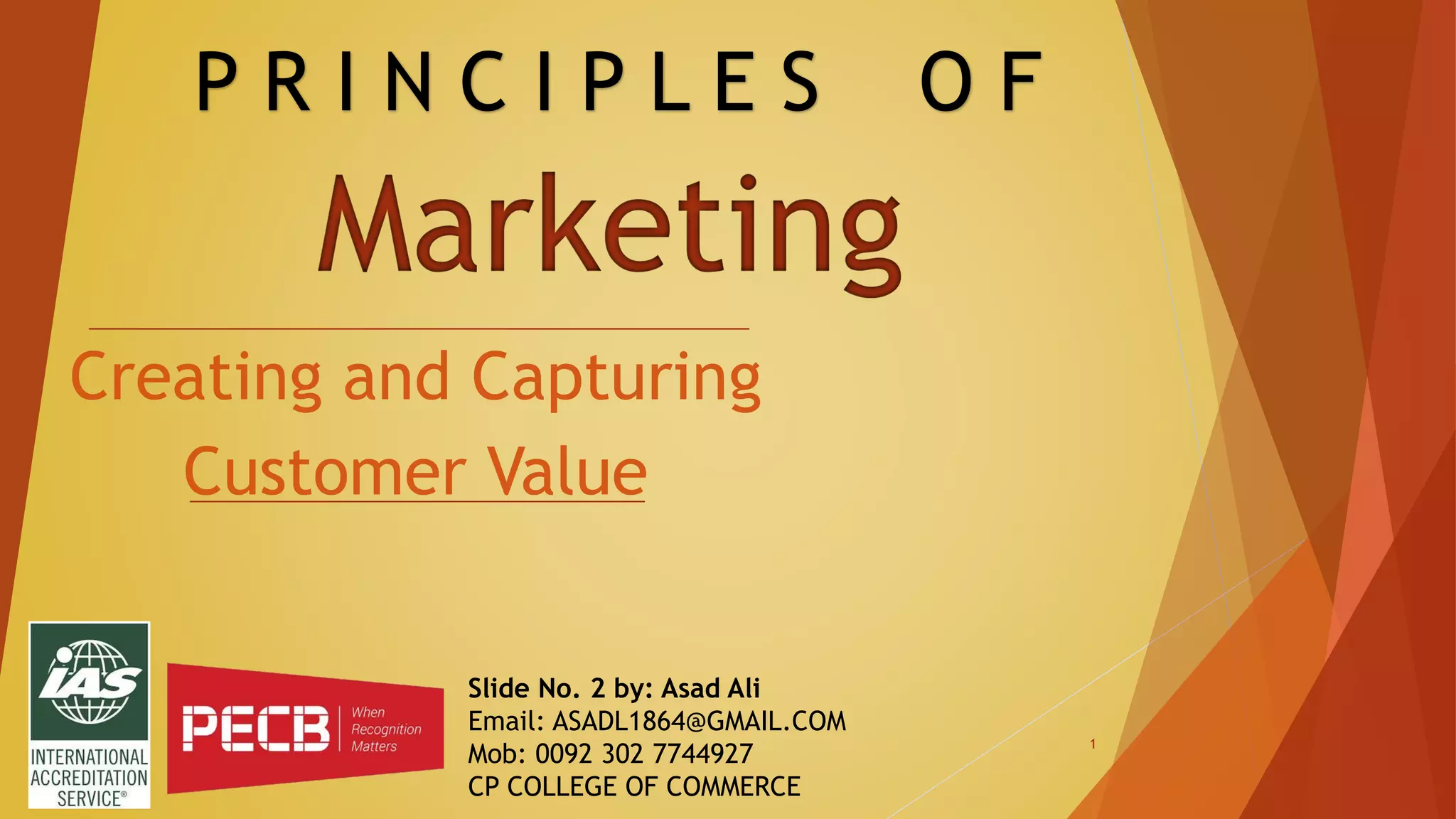 PRINCIPLES OF

Marketing

Creating and Capturing Customer Value

IAS
INTERNATIONAL ACCREDITATION SERVICE®

PECB When Recognition Matters

Slide No. 2 by: Asad Ali
Email: ASADL1864@GMAIL.COM
Mob: 0092 302 7744927
CP COLLEGE OF COMMERCE

1